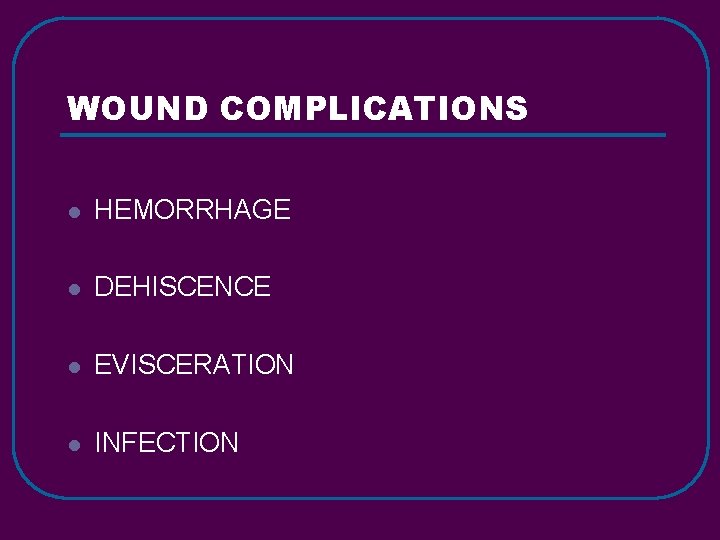 WOUND COMPLICATIONS

- HEMORRHAGE
- DEHISCENCE
- EVISCERATION
- INFECTION